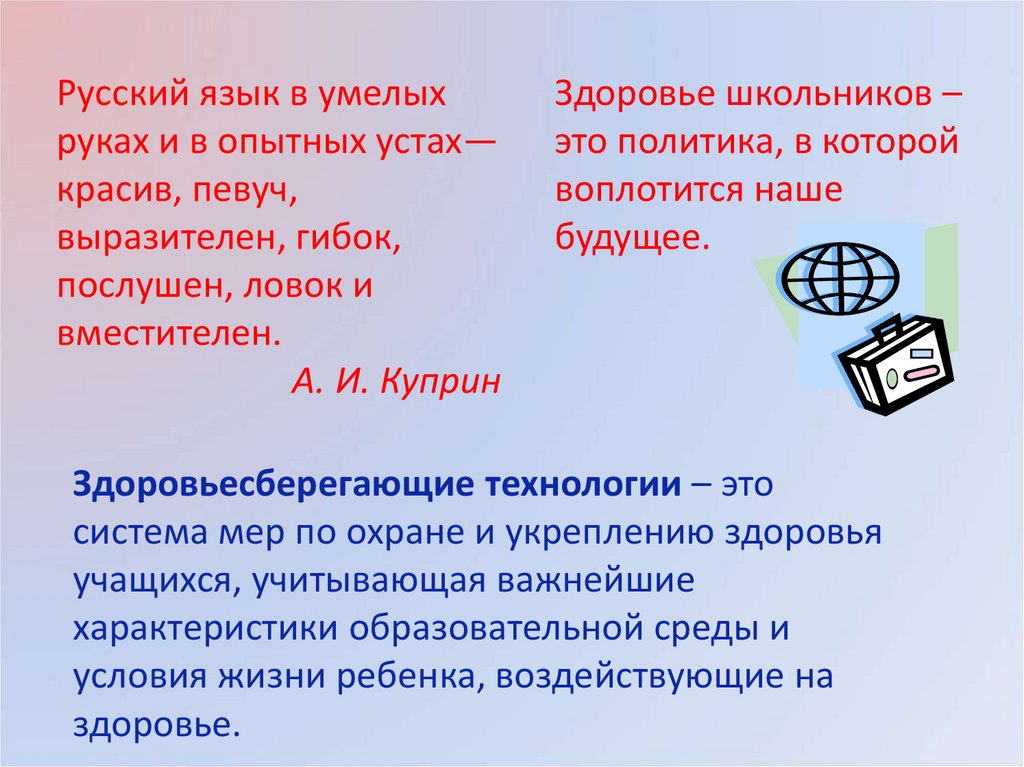 Русский язык в умелых руках и в опытных устах— красив, певуч, выразителен, гибок, послушен, ловок и вместителен.
А. И. Куприн

Здоровье школьников – это политика, в которой воплотится наше будущее.

Здоровьесберегающие технологии – это система мер по охране и укреплению здоровья учащихся, учитывающая важнейшие характеристики образовательной среды и условия жизни ребенка, воздействующие на здоровье.